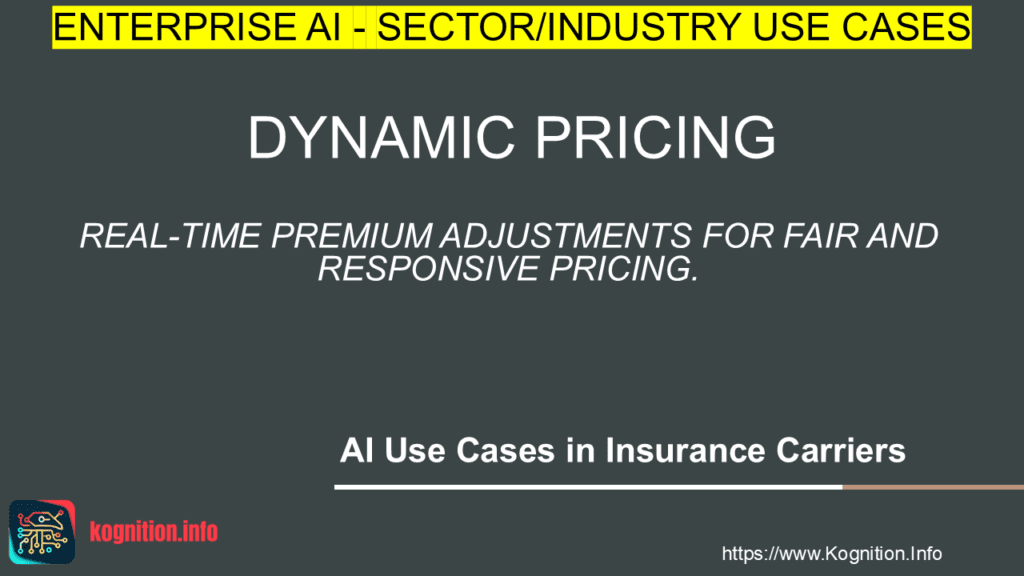 ENTERPRISE AI - SECTOR/INDUSTRY USE CASES

DYNAMIC PRICING

REAL-TIME PREMIUM ADJUSTMENTS FOR FAIR AND RESPONSIVE PRICING.

AI Use Cases in Insurance Carriers

kognition.info

https://www.Kognition.Info